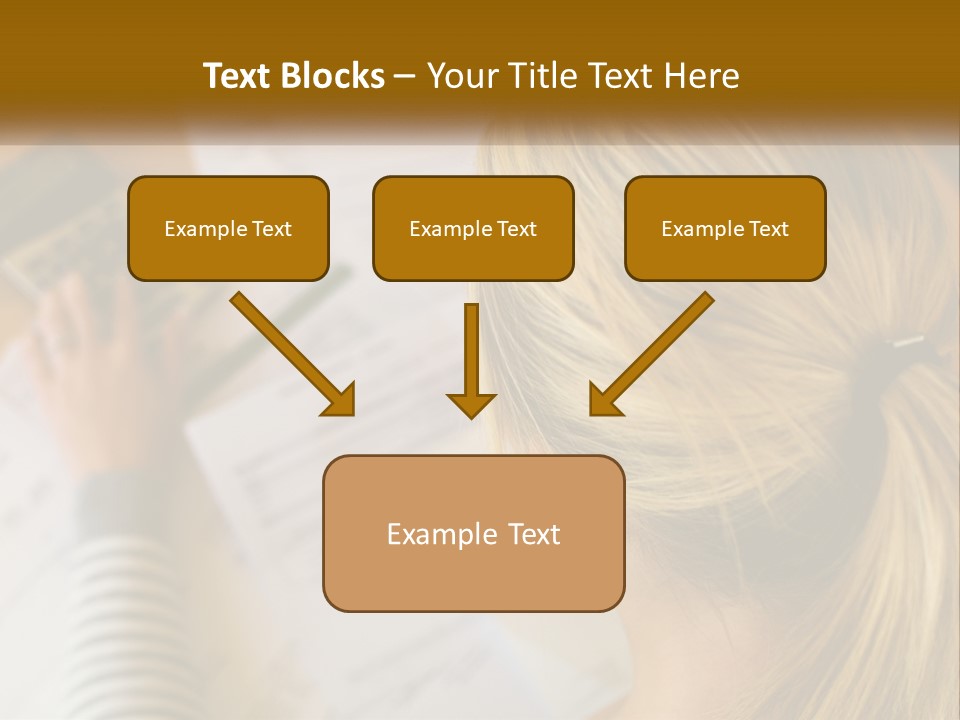 Text Blocks – Your Title Text Here

Example Text

Example Text

Example Text

Example Text